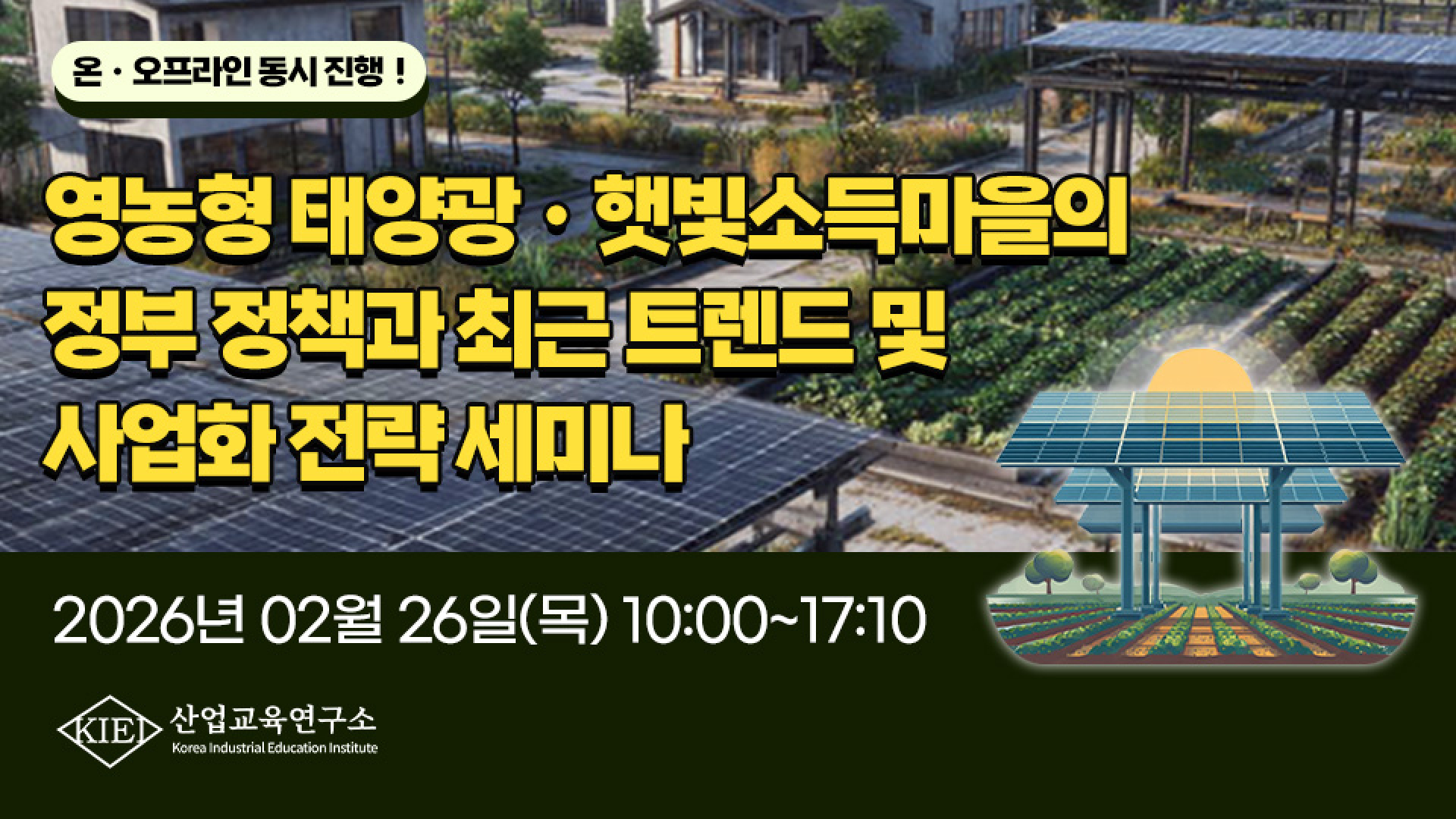 온 · 오프라인 동시 진행 !

영농형 태양광 · 햇빛소득마을의 정부 정책과 최근 트렌드 및 사업화 전략 세미나

2026년 02월 26일(목) 10:00~17:10

KIEI 산업교육연구소
Korea Industrial Education Institute